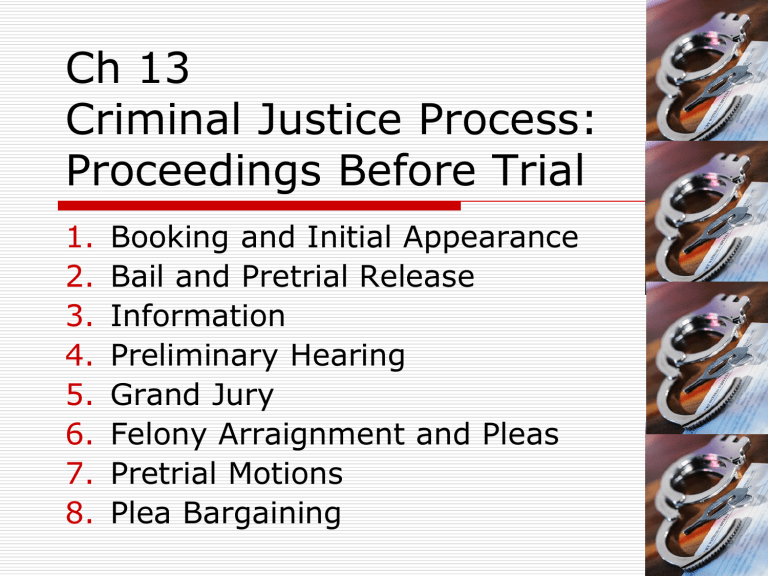 Ch 13
Criminal Justice Process: Proceedings Before Trial

1. Booking and Initial Appearance
2. Bail and Pretrial Release
3. Information
4. Preliminary Hearing
5. Grand Jury
6. Felony Arraignment and Pleas
7. Pretrial Motions
8. Plea Bargaining